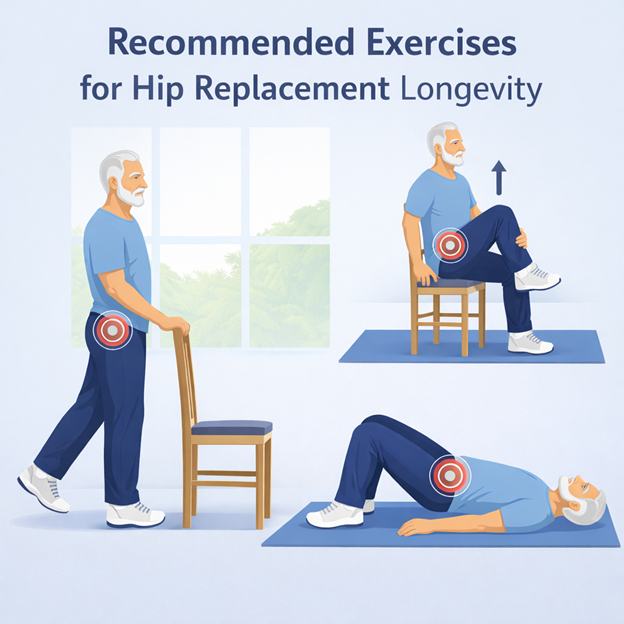 Recommended Exercises for Hip Replacement Longevity